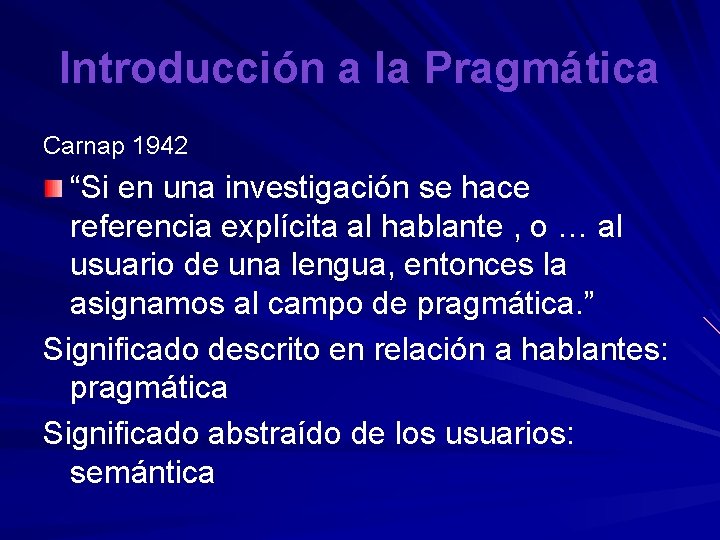 Introducción a la Pragmática

Carnap 1942

“Si en una investigación se hace referencia explícita al hablante , o … al usuario de una lengua, entonces la asignamos al campo de pragmática.”

Significado descrito en relación a hablantes: pragmática

Significado abstraído de los usuarios: semántica